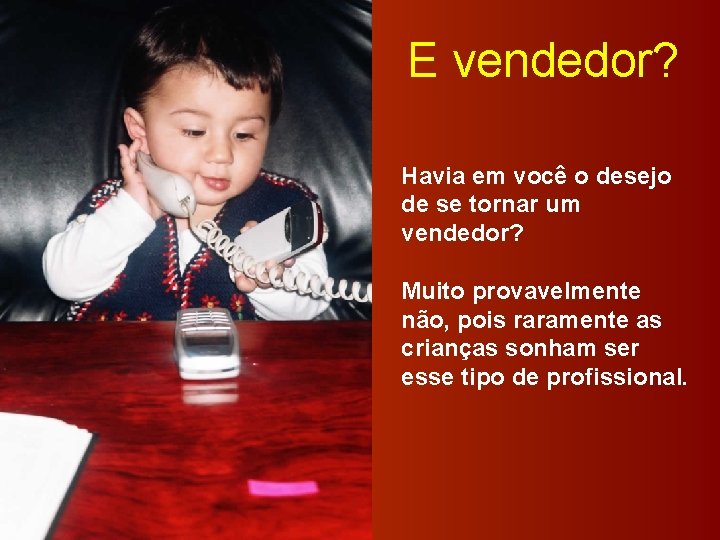 E vendedor?

Havia em você o desejo de se tornar um vendedor?

Muito provavelmente não, pois raramente as crianças sonham ser esse tipo de profissional.